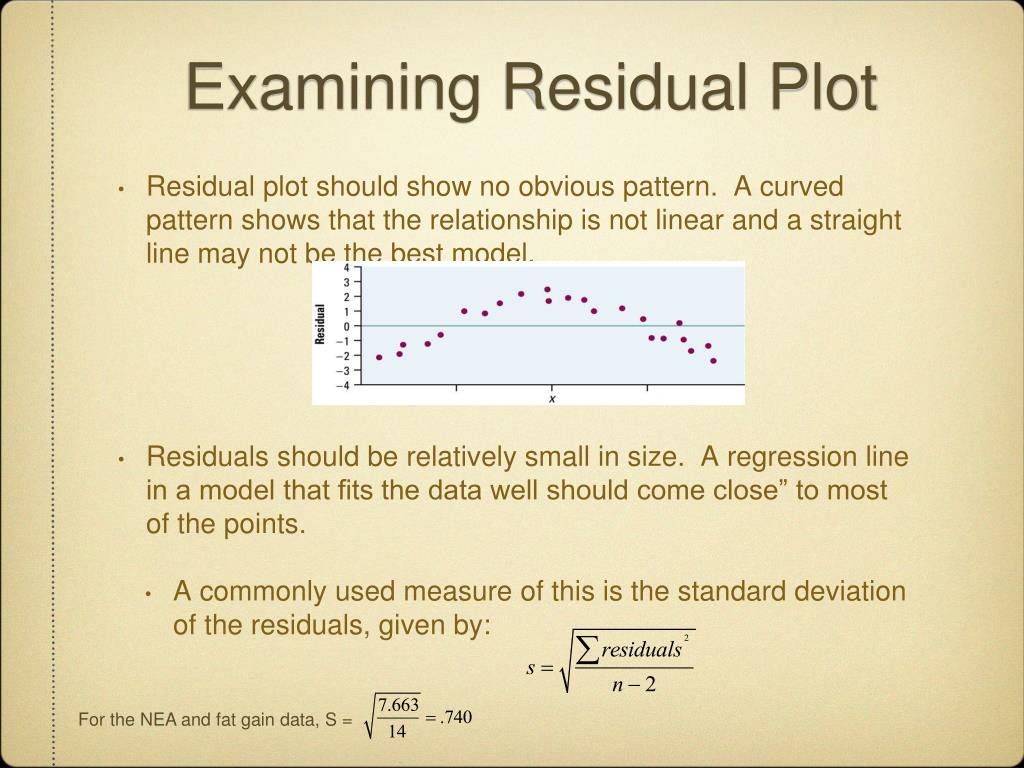 Examining Residual Plot

• Residual plot should show no obvious pattern. A curved pattern shows that the relationship is not linear and a straight line may not be the best model.

Residual

4
3
2
1
0
−1
−2
−3
−4

x

• Residuals should be relatively small in size. A regression line in a model that fits the data well should come close” to most of the points.

• A commonly used measure of this is the standard deviation of the residuals, given by:

$s = \sqrt{\frac{\sum residuals^2}{n-2}}$

For the NEA and fat gain data, S = $\sqrt{\frac{7.663}{14}} = .740$